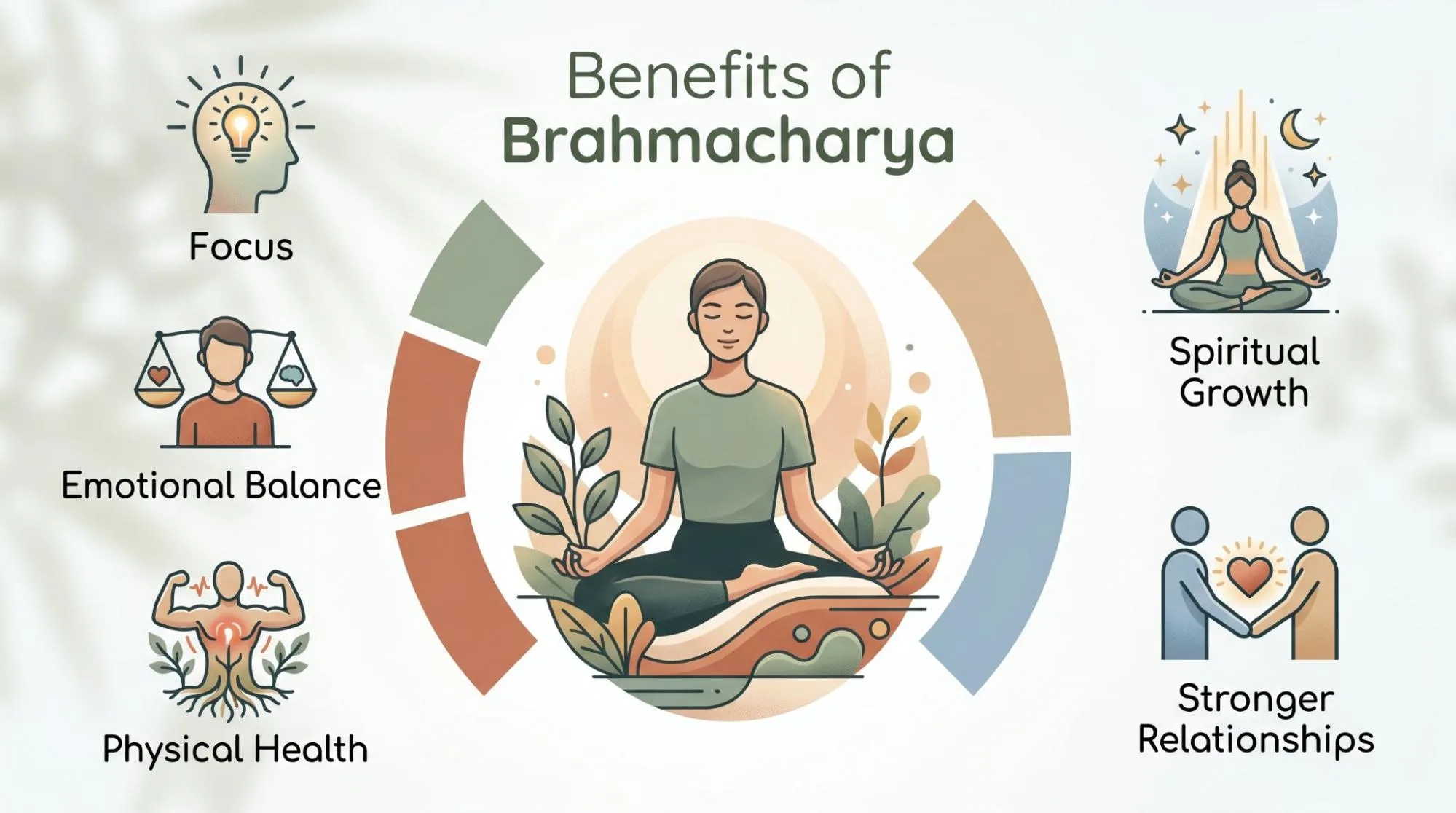 Benefits of
Brahmacharya

Focus

Emotional Balance

Physical Health

Spiritual Growth

Stronger Relationships